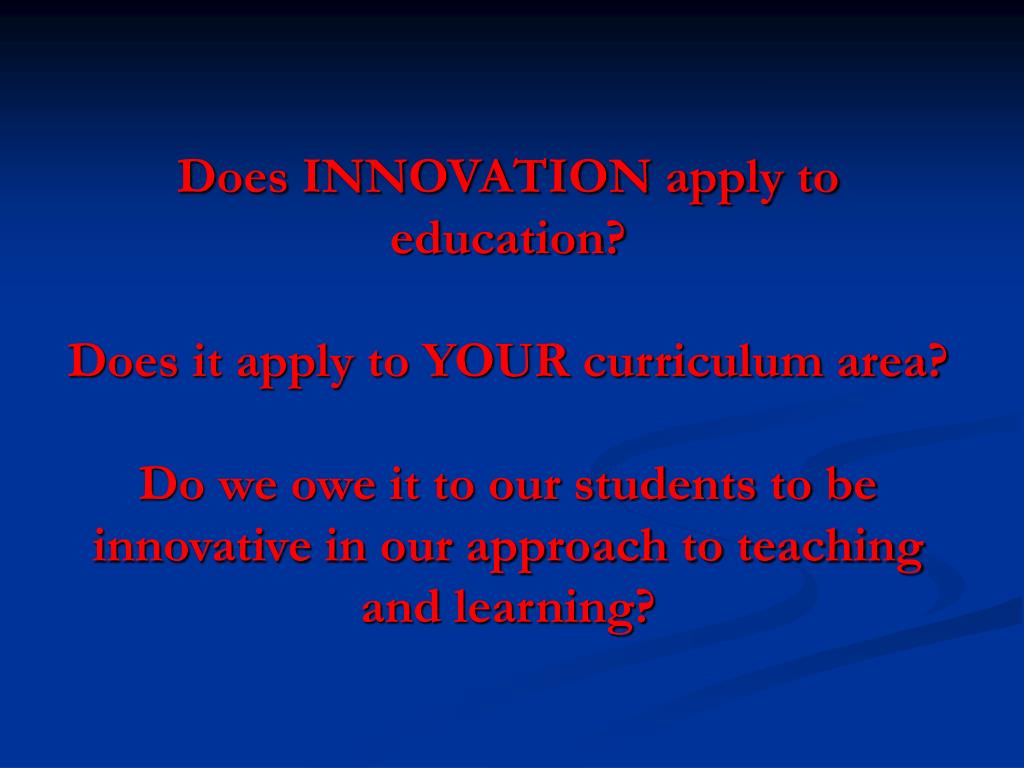 Does INNOVATION apply to education?

Does it apply to YOUR curriculum area?

Do we owe it to our students to be innovative in our approach to teaching and learning?